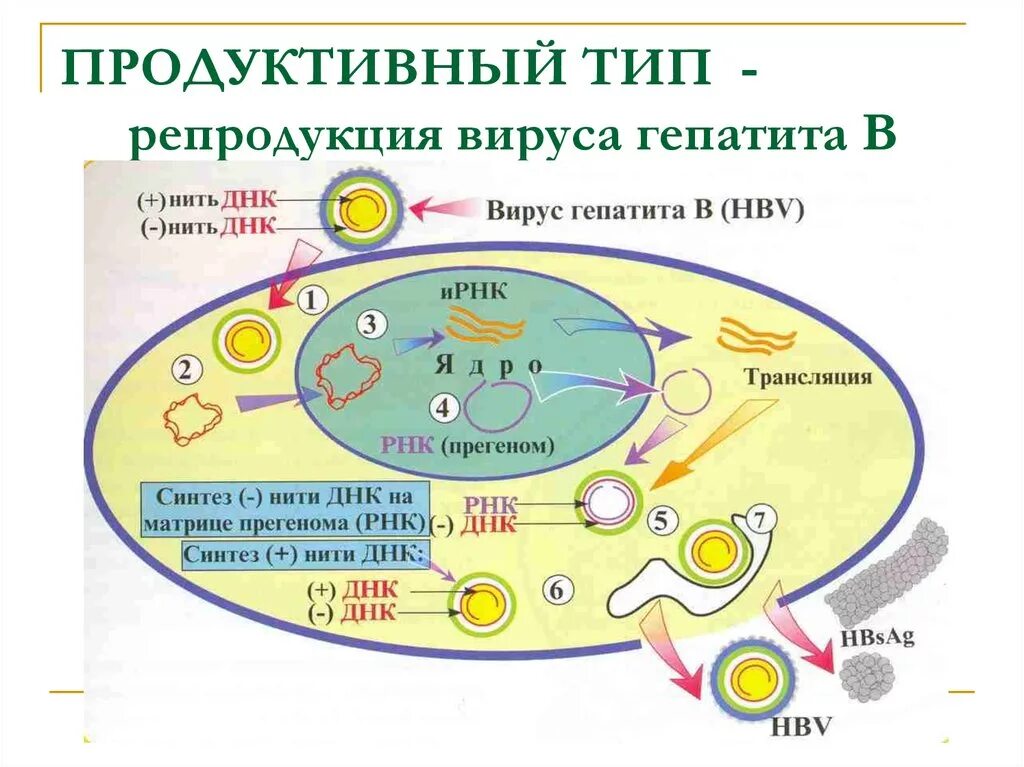 ПРОДУКТИВНЫЙ ТИП - репродукция вируса гепатита В

(+) нить ДНК
(-) нить ДНК
Вирус гепатита В (HBV)
1
2
3
иРНК
Ядро
4
РНК (прегеном)
Трансляция
Синтез (-) нити ДНК на матрице прегенома (РНК)
РНК
(-) ДНК
5
7
Синтез (+) нити ДНК:
(+) ДНК
(-) ДНК
6
HBsAg
HBV